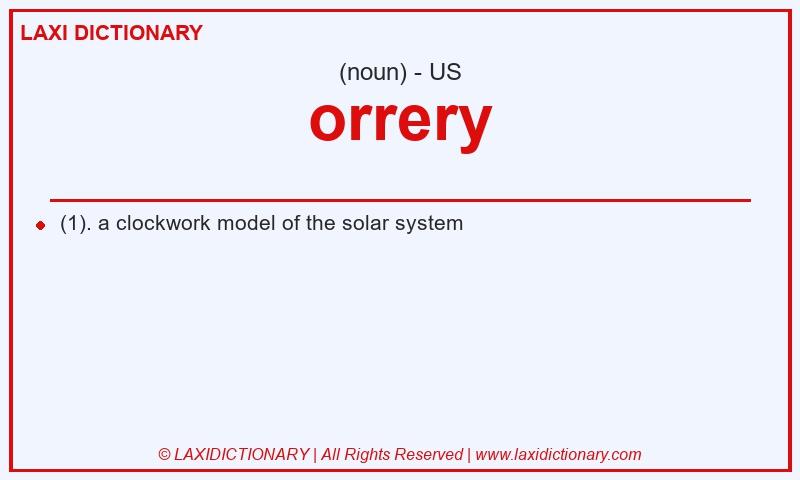 LAXI DICTIONARY

(noun) - US

orrery

(1). a clockwork model of the solar system

© LAXIDICTIONARY | All Rights Reserved | www.laxidictionary.com